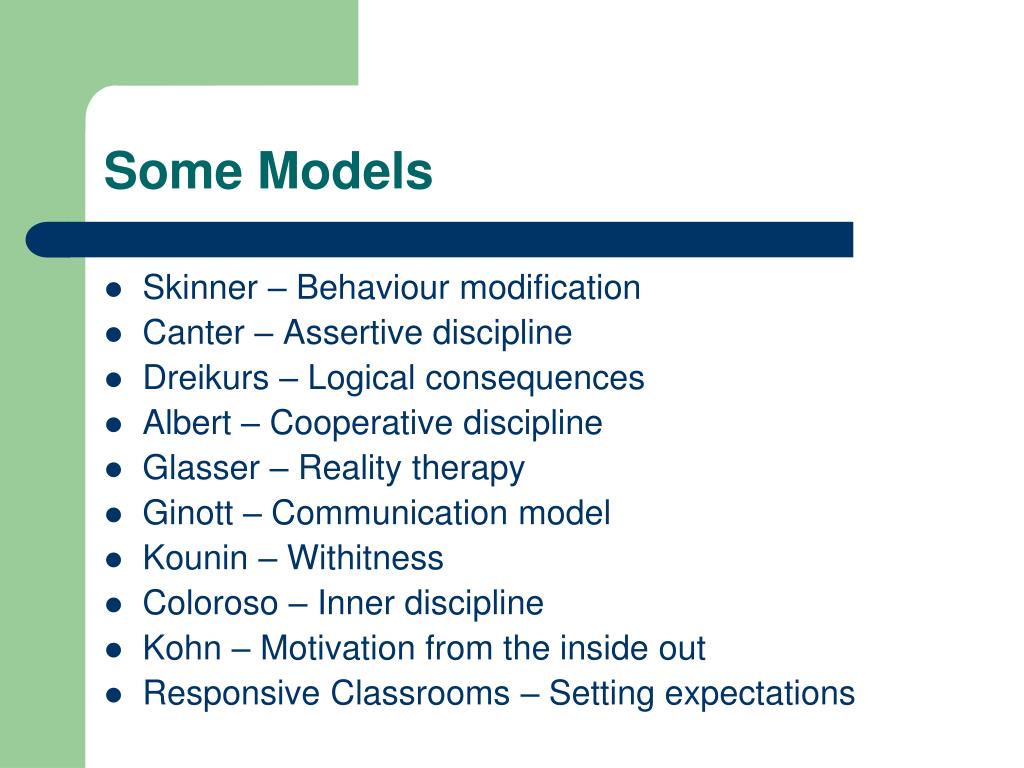 Some Models

- Skinner – Behaviour modification
- Canter – Assertive discipline
- Dreikurs – Logical consequences
- Albert – Cooperative discipline
- Glasser – Reality therapy
- Ginott – Communication model
- Kounin – Withitness
- Coloroso – Inner discipline
- Kohn – Motivation from the inside out
- Responsive Classrooms – Setting expectations